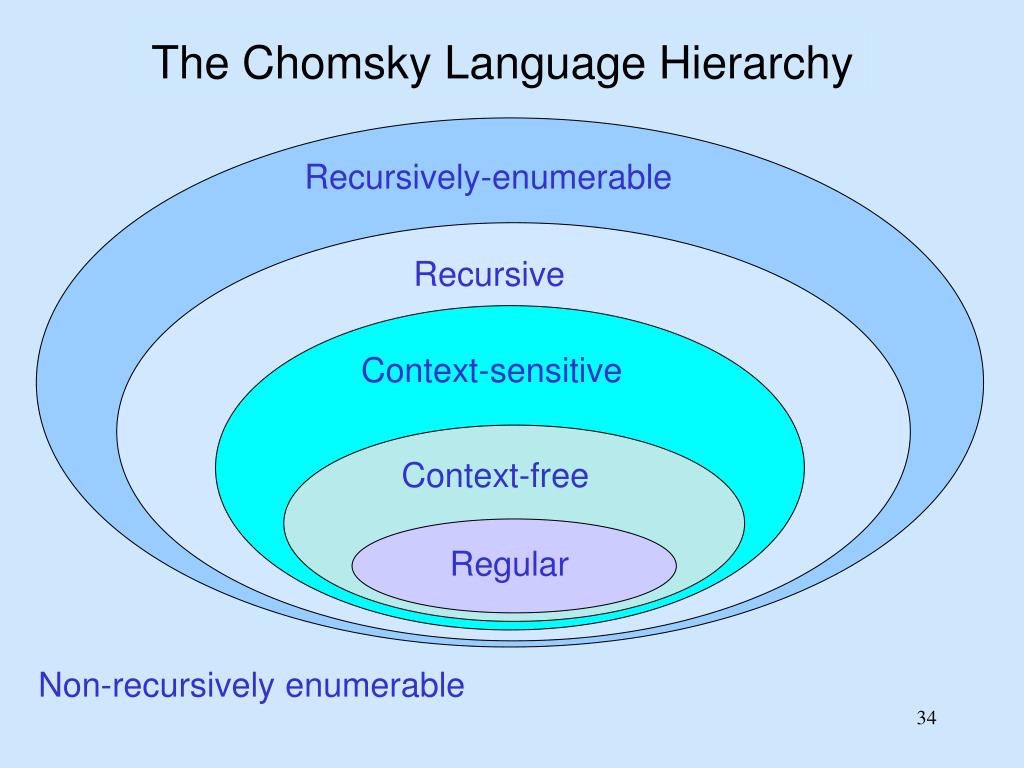 The Chomsky Language Hierarchy

Recursively-enumerable

Recursive

Context-sensitive

Context-free

Regular

Non-recursively enumerable

34